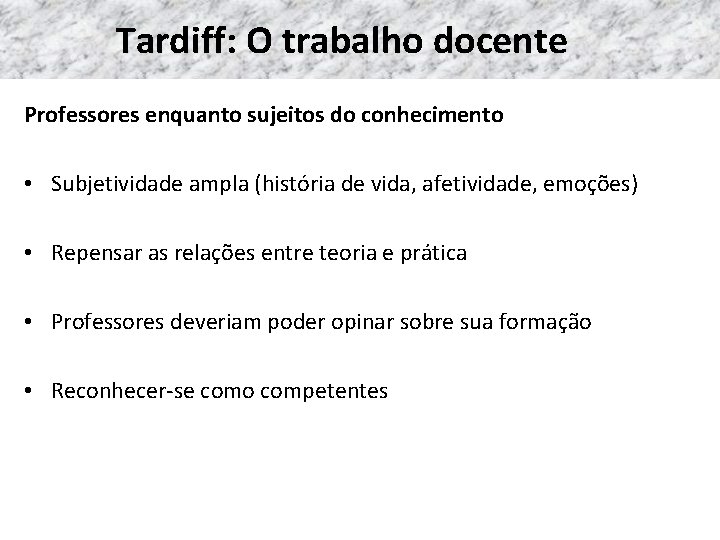 Tardiff: O trabalho docente

Professores enquanto sujeitos do conhecimento

• Subjetividade ampla (história de vida, afetividade, emoções)

• Repensar as relações entre teoria e prática

• Professores deveriam poder opinar sobre sua formação

• Reconhecer-se como competentes